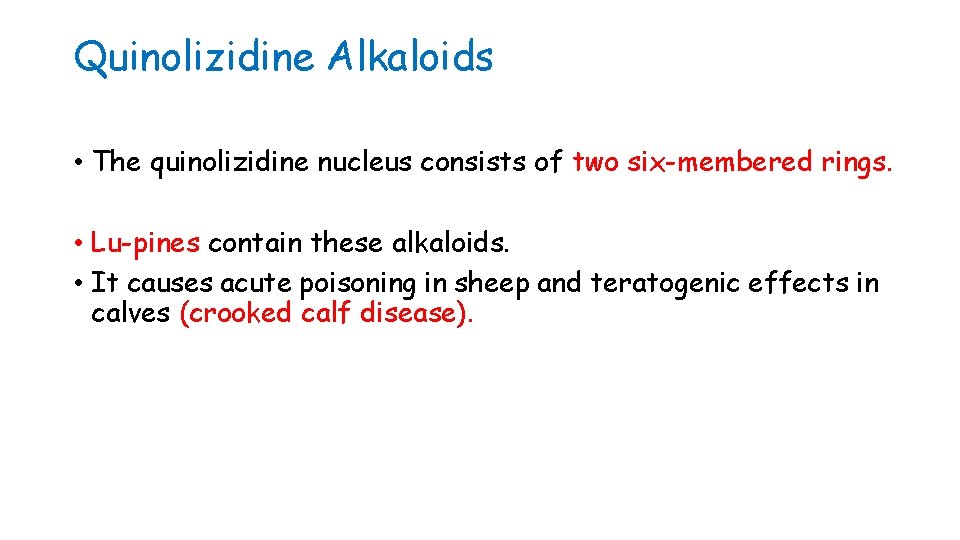 Quinolizidine Alkaloids

• The quinolizidine nucleus consists of two six-membered rings.

• Lu-pines contain these alkaloids.
• It causes acute poisoning in sheep and teratogenic effects in calves (crooked calf disease).